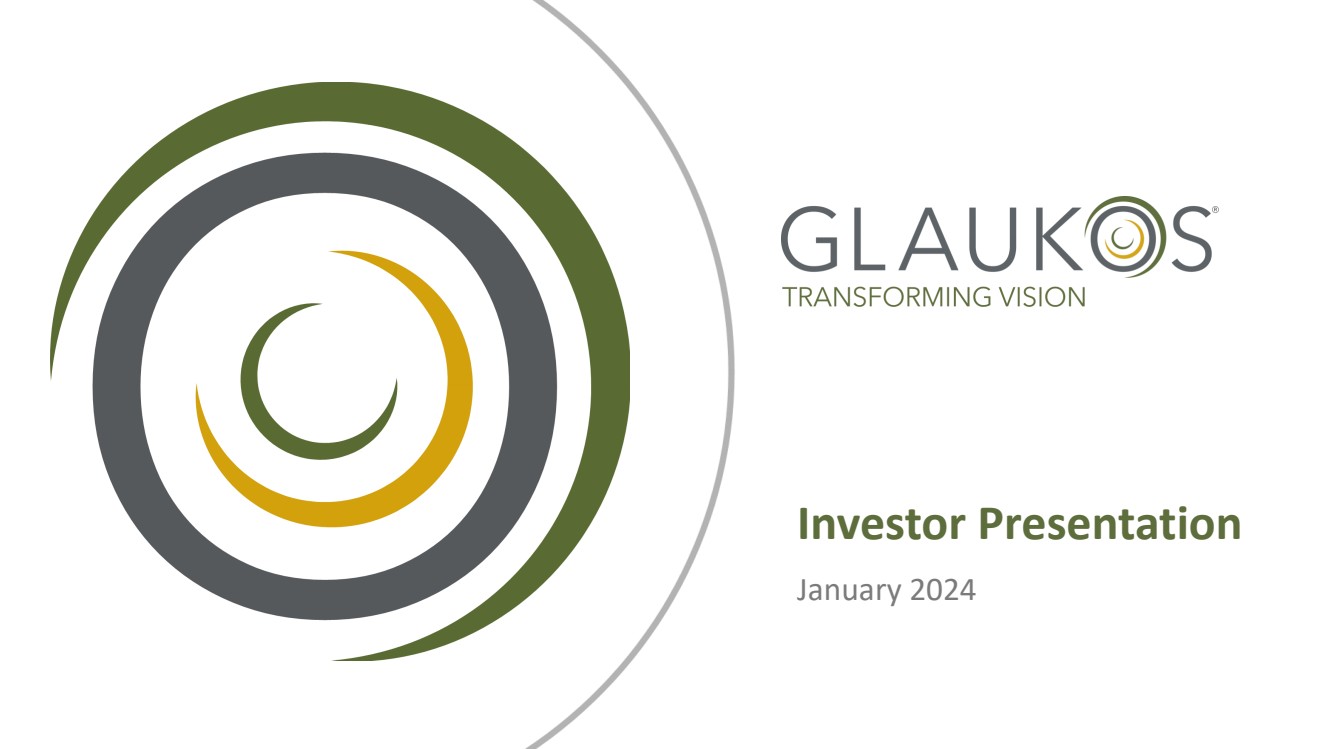 GLAUKOS®
TRANSFORMING VISION

Investor Presentation

January 2024